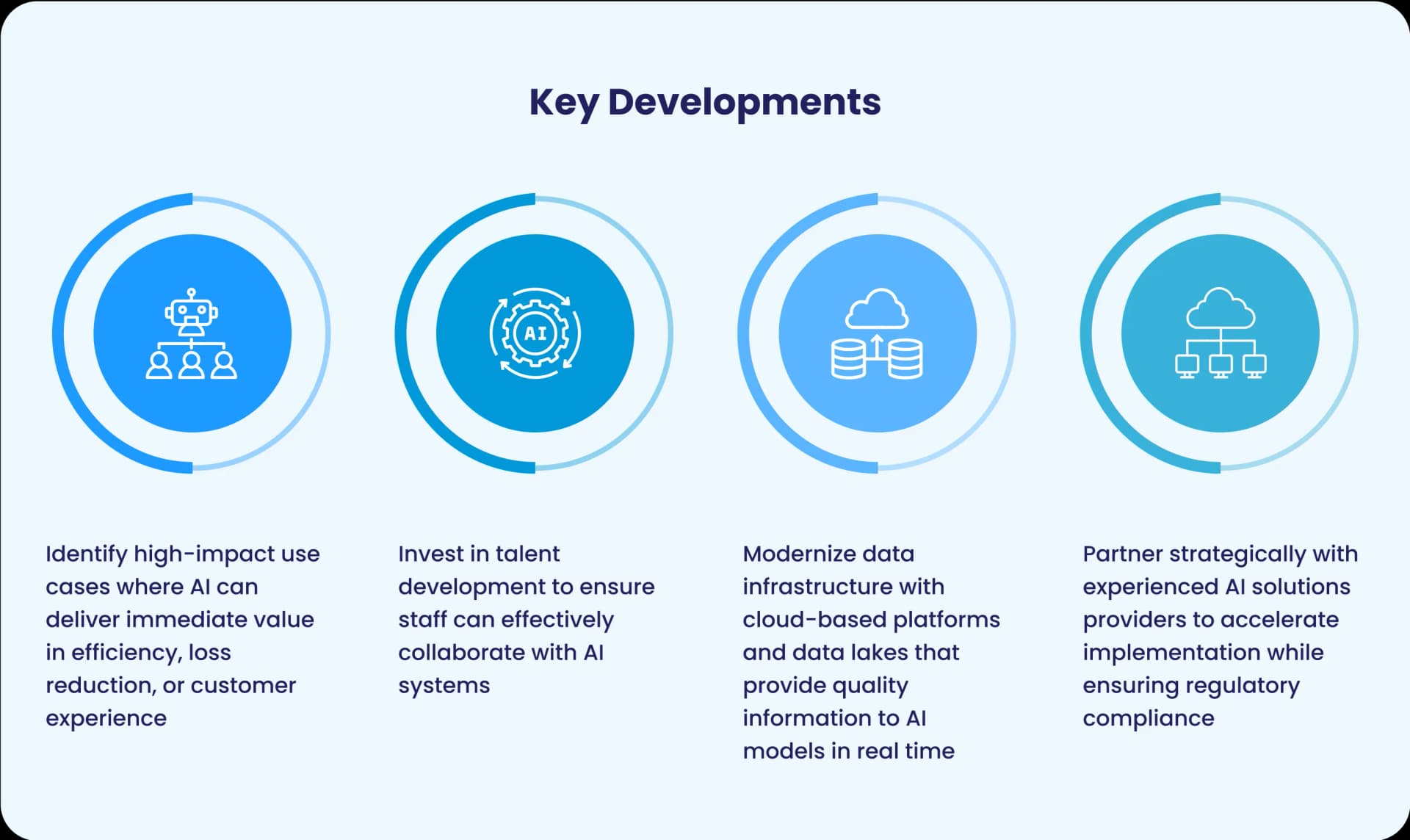 Key Developments

AI

Identify high-impact use cases where AI can deliver immediate value in efficiency, loss reduction, or customer experience

Invest in talent development to ensure staff can effectively collaborate with AI systems

Modernize data infrastructure with cloud-based platforms and data lakes that provide quality information to AI models in real time

Partner strategically with experienced AI solutions providers to accelerate implementation while ensuring regulatory compliance